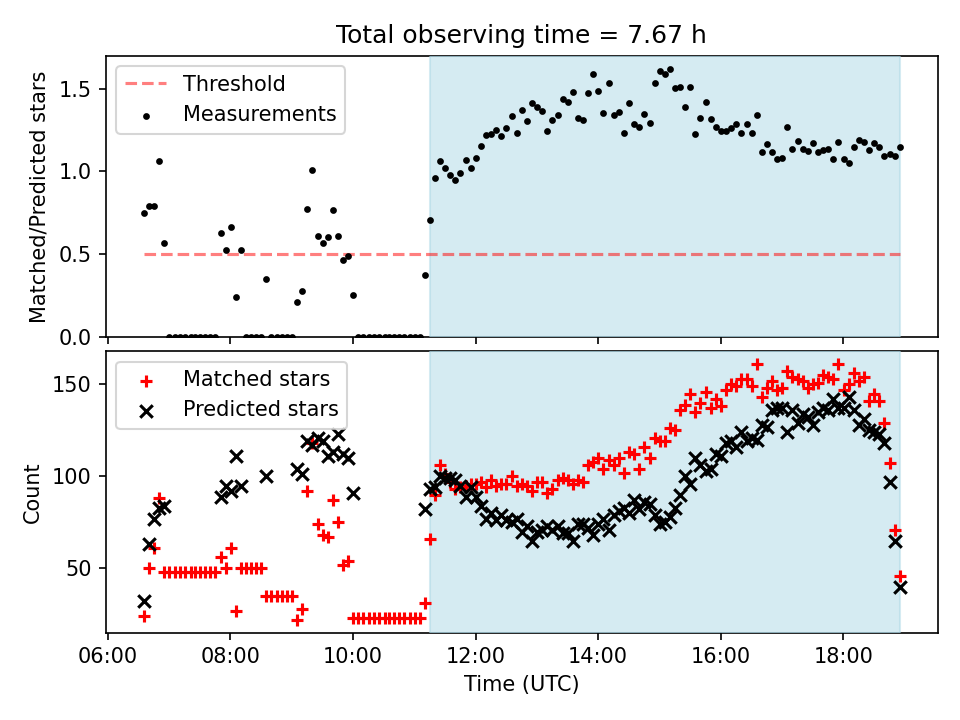 Total observing time = 7.67 h

Threshold
Measurements

Matched/Predicted stars

1.5
1.0
0.5
0.0

Matched stars
Predicted stars

Count

150
100
50

06:00
08:00
10:00
12:00
14:00
16:00
18:00

Time (UTC)